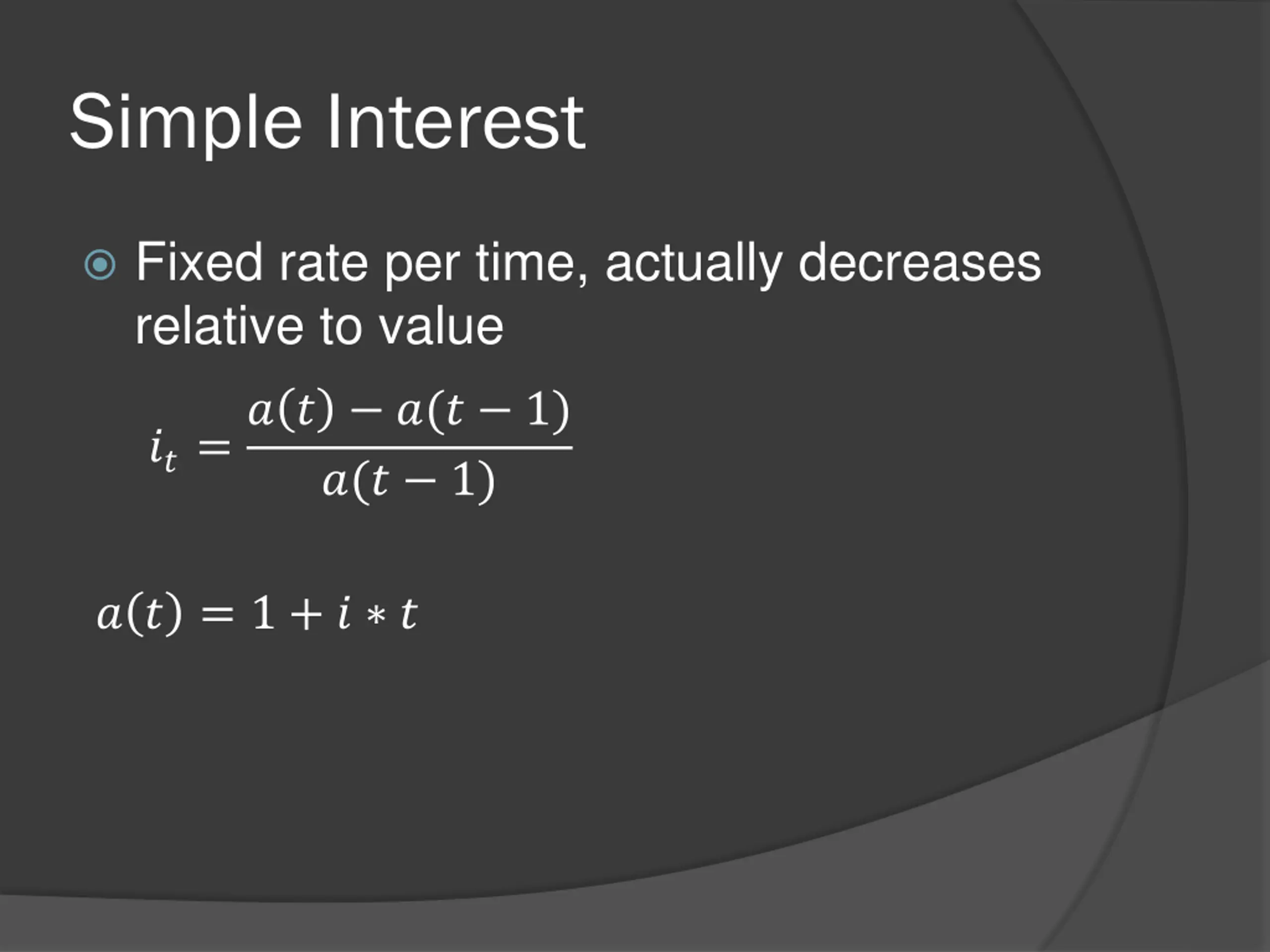 Simple Interest

Fixed rate per time, actually decreases relative to value

$i_t = \frac{a(t) - a(t-1)}{a(t-1)}$

$a(t) = 1 + i * t$